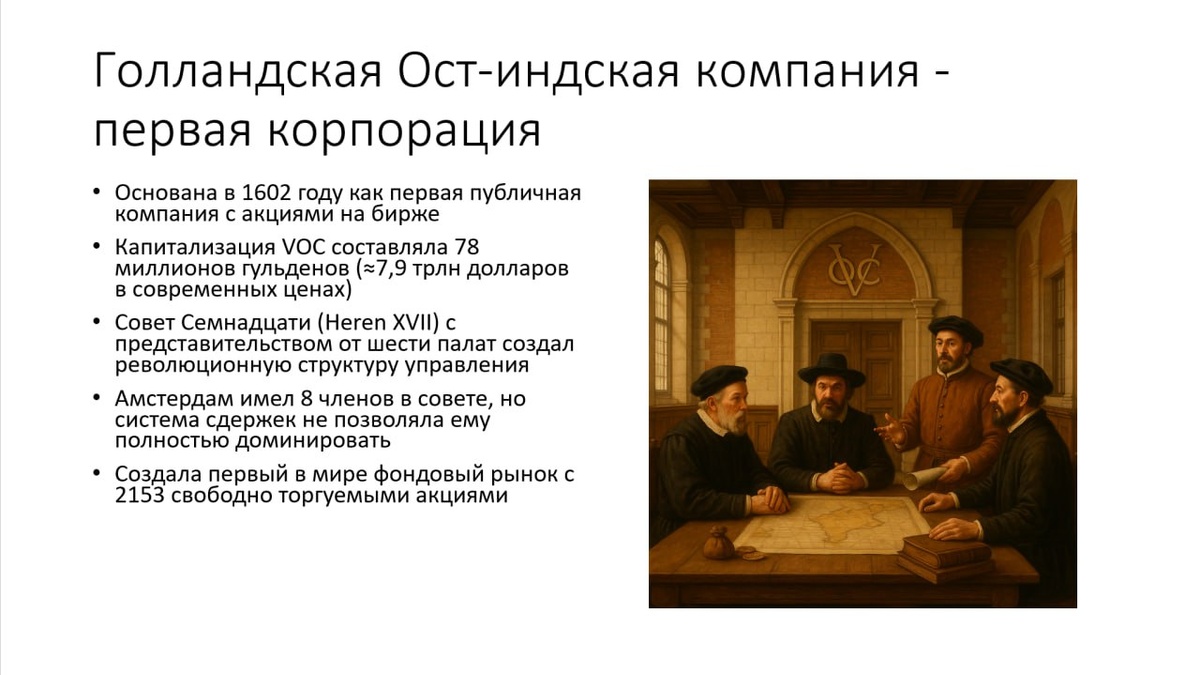 Голландская Ост-индская компания - первая корпорация

• Основана в 1602 году как первая публичная компания с акциями на бирже
• Капитализация VOC составляла 78 миллионов гульденов (≈7,9 трлн долларов в современных ценах)
• Совет Семнадцати (Heren XVII) с представительством от шести палат создал революционную структуру управления
• Амстердам имел 8 членов в совете, но система сдержек не позволяла ему полностью доминировать
• Создала первый в мире фондовый рынок с 2153 свободно торгуемыми акциями

VOC